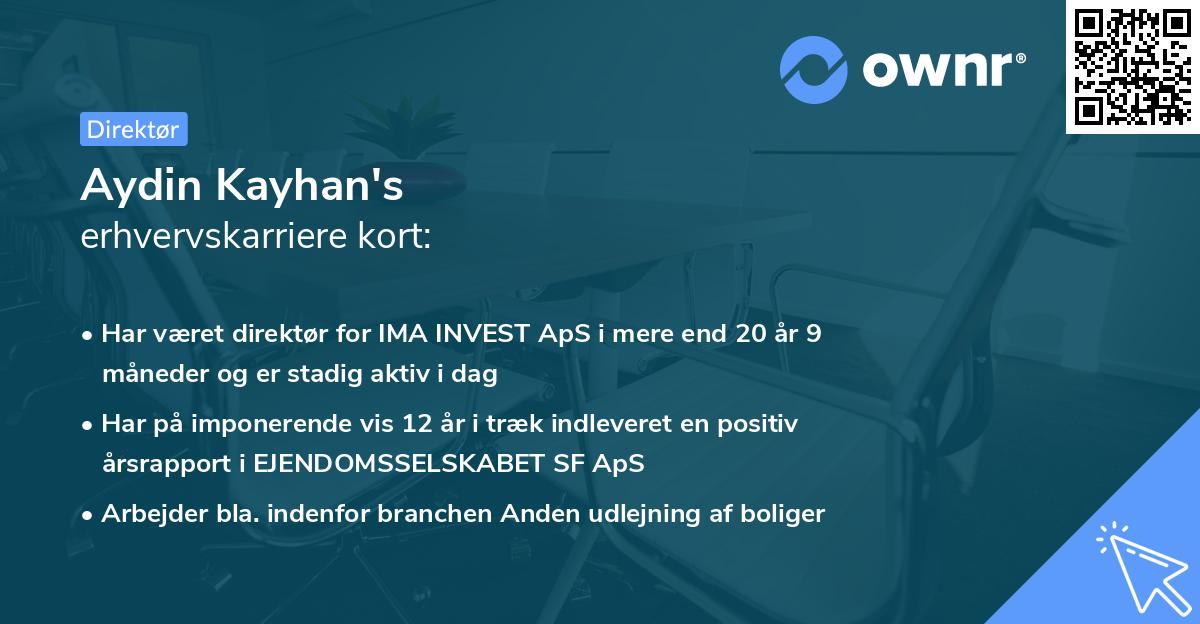 ownr®

Direktør

Aydin Kayhan's
erhvervskarriere kort:

• Har været direktør for IMA INVEST ApS i mere end 20 år 9 måneder og er stadig aktiv i dag

• Har på imponerende vis 12 år i træk indleveret en positiv årsrapport i EJENDOMSSELSKABET SF ApS

• Arbejder bla. indenfor branchen Anden udlejning af boliger